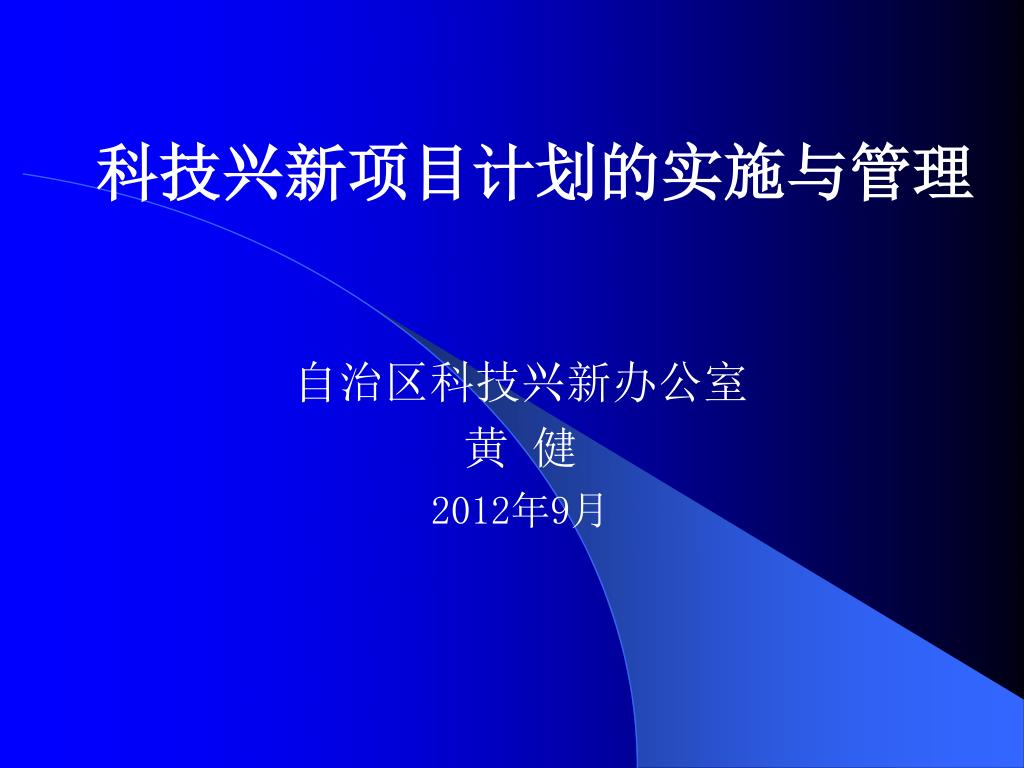 科技兴新项目计划的实施与管理

自治区科技兴新办公室
黄 健
2012年9月